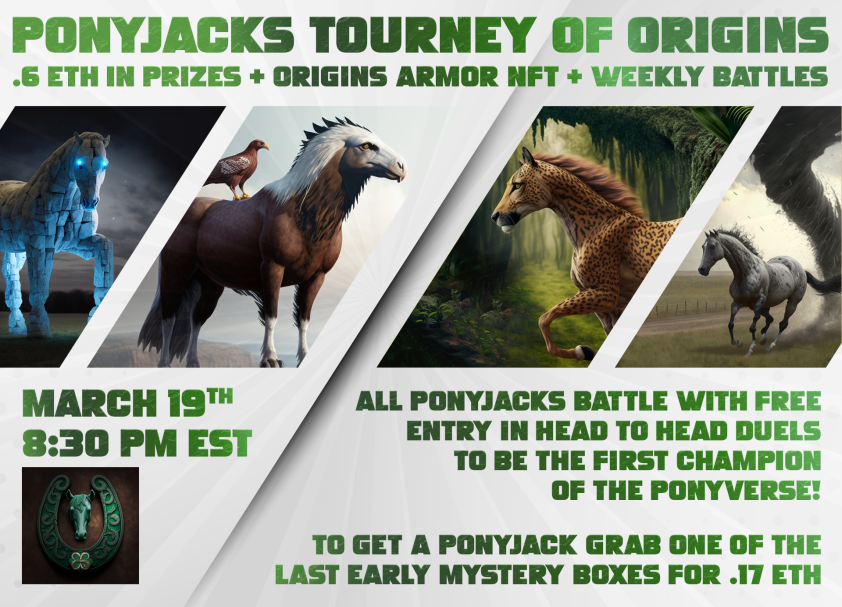 PONYJACKS TOURNEY OF ORIGINS
.6 ETH IN PRIZES + ORIGINS ARMOR NFT + WEEKLY BATTLES

MARCH 19TH
8:30 PM EST

ALL PONYJACKS BATTLE WITH FREE ENTRY IN HEAD TO HEAD DUELS TO BE THE FIRST CHAMPION OF THE PONYVERSE!

TO GET A PONYJACK GRAB ONE OF THE LAST EARLY MYSTERY BOXES FOR .17 ETH